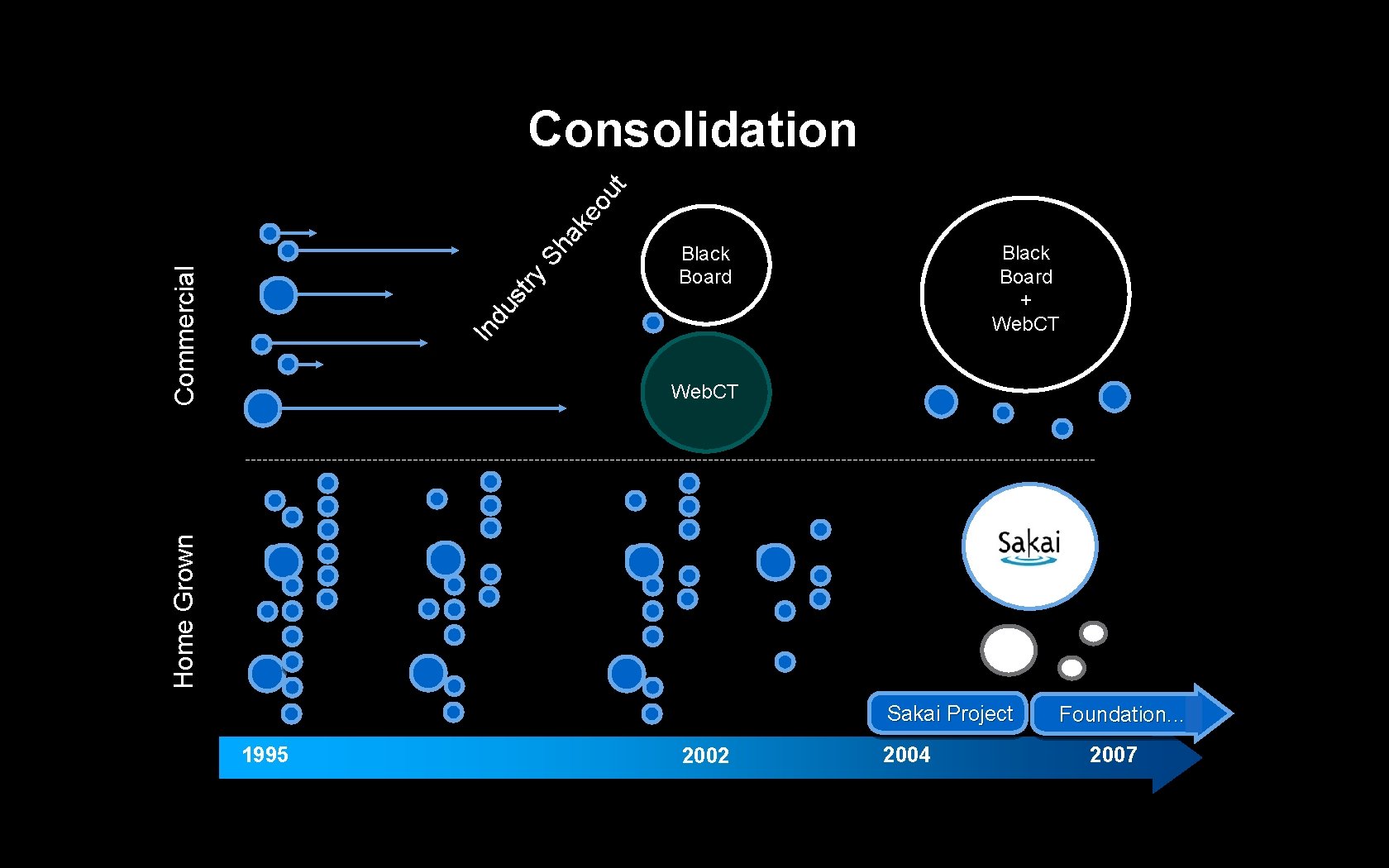 Consolidation

Commercial

Industry Shakeout

Black Board

Web.CT

Black Board + Web.CT

Home Grown

Sakai

Sakai Project

Foundation...

1995

2002

2004

2007